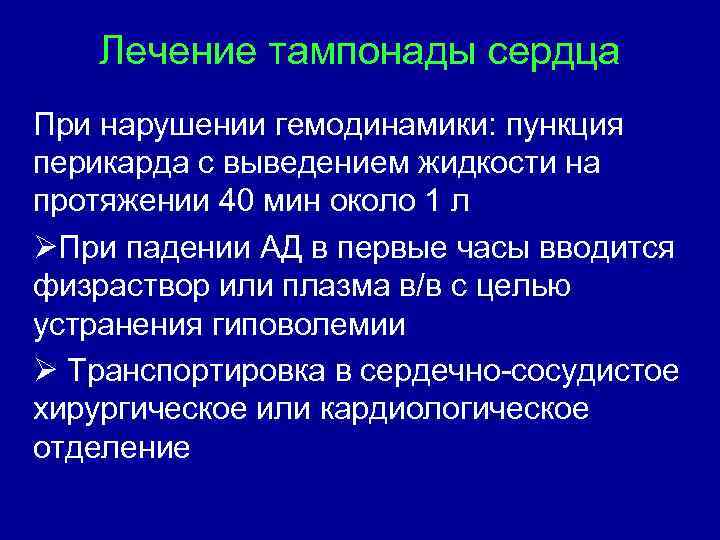 Лечение тампонады сердца

При нарушении гемодинамики: пункция перикарда с выведением жидкости на протяжении 40 мин около 1 л

➢При падении АД в первые часы вводится физраствор или плазма в/в с целью устранения гиповолемии

➢ Транспортировка в сердечно-сосудистое хирургическое или кардиологическое отделение